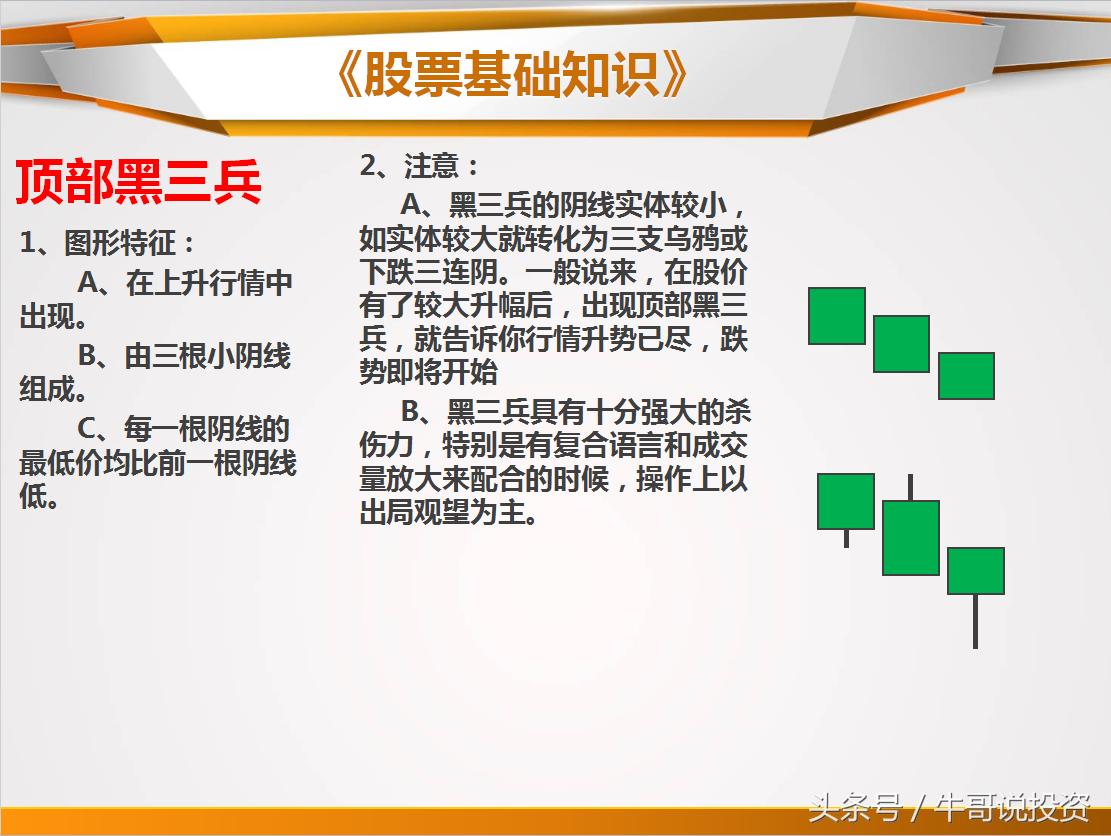 《股票基础知识》

顶部黑三兵

1、图形特征：

A、在上升行情中出现。

B、由三根小阴线组成。

C、每一根阴线的最低价均比前一根阴线低。

2、注意：

A、黑三兵的阴线实体较小，如实体较大就转化为三支乌鸦或下跌三连阴。一般说来，在股价有了较大升幅后，出现顶部黑三兵，就告诉你行情升势已尽，跌势即将开始

B、黑三兵具有十分强大的杀伤力，特别是有复合语言和成交量放大来配合的时候，操作上以出局观望为主。

头条号 / 牛哥说投资